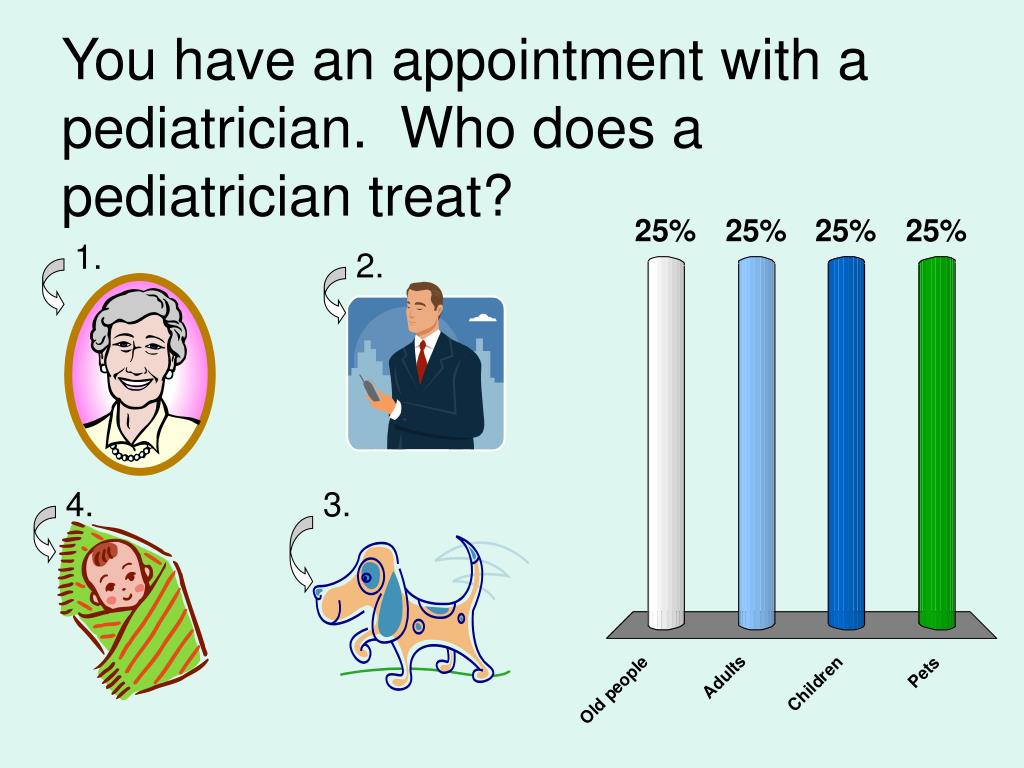 You have an appointment with a pediatrician. Who does a pediatrician treat?

1.

2.

4.

3.

25% 25% 25% 25%

Old people Adults Children Pets